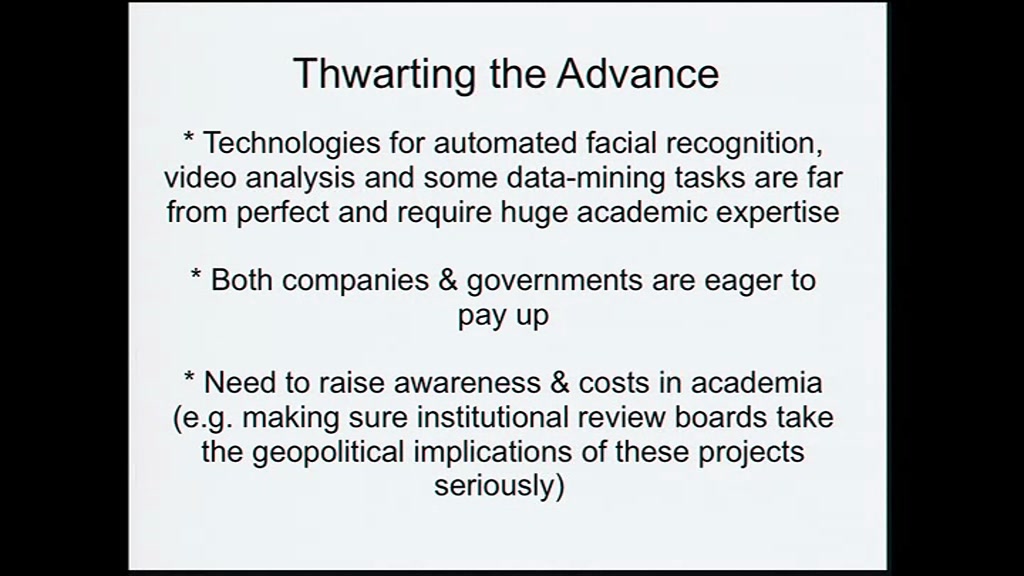 Thwarting the Advance

* Technologies for automated facial recognition, video analysis and some data-mining tasks are far from perfect and require huge academic expertise

* Both companies & governments are eager to pay up

* Need to raise awareness & costs in academia (e.g. making sure institutional review boards take the geopolitical implications of these projects seriously)